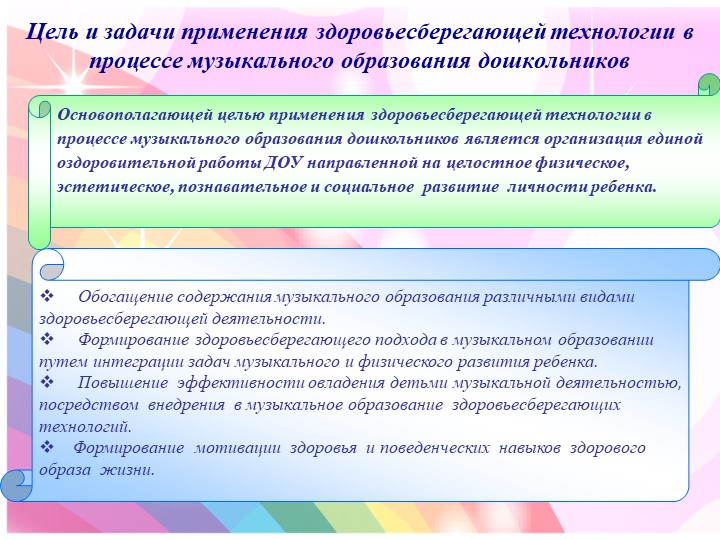 Цель и задачи применения здоровьесберегающей технологии в процессе музыкального образования дошкольников

Основополагающей целью применения здоровьесберегающей технологии в процессе музыкального образования дошкольников является организация единой оздоровительной работы ДОУ направленной на целостное физическое, эстетическое, познавательное и социальное развитие личности ребенка.

❖ Обогащение содержания музыкального образования различными видами здоровьесберегающей деятельности.
❖ Формирование здоровьесберегающего подхода в музыкальном образовании путем интеграции задач музыкального и физического развития ребенка.
❖ Повышение эффективности овладения детьми музыкальной деятельностью, посредством внедрения в музыкальное образование здоровьесберегающих технологий.
❖ Формирование мотивации здоровья и поведенческих навыков здорового образа жизни.